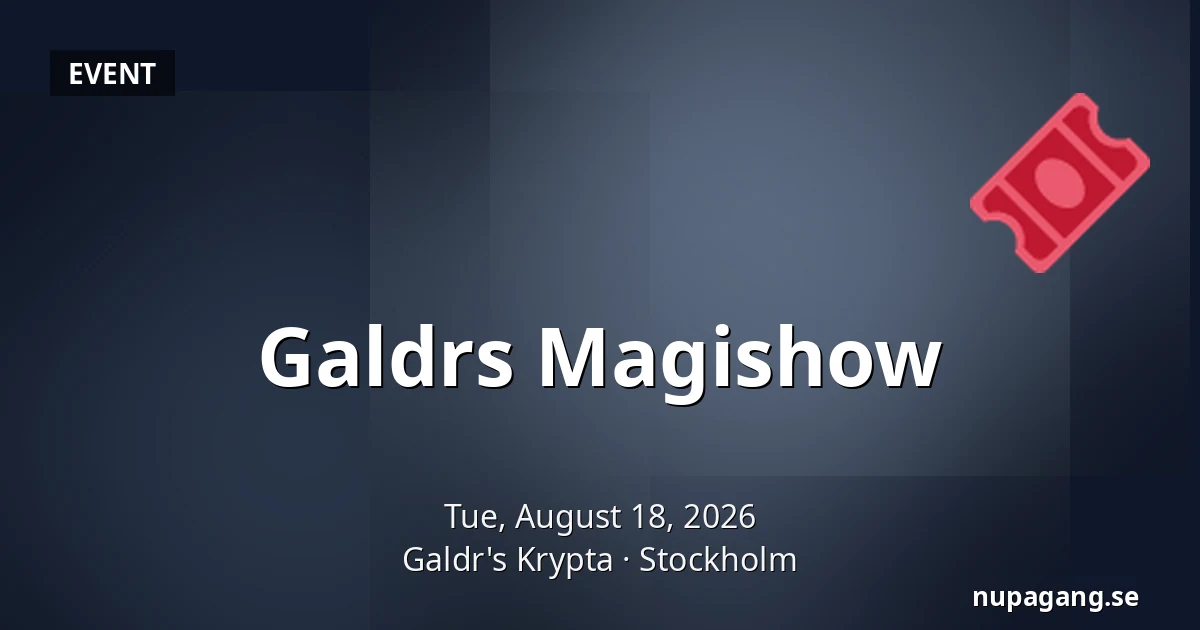 EVENT

Galdrs Magishow

Tue, August 18, 2026
Galdr's Krypta · Stockholm

nupagang.se